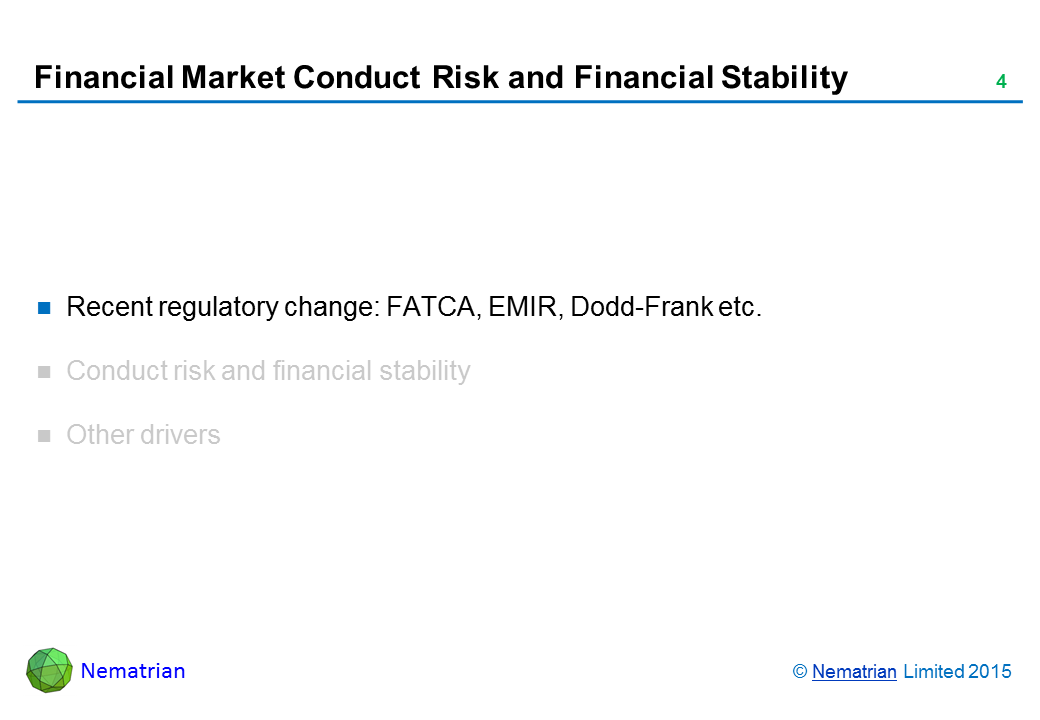 Financial Market Conduct Risk and Financial Stability

4

Recent regulatory change: FATCA, EMIR, Dodd-Frank etc.

Conduct risk and financial stability

Other drivers

Nematrian

© Nematrian Limited 2015